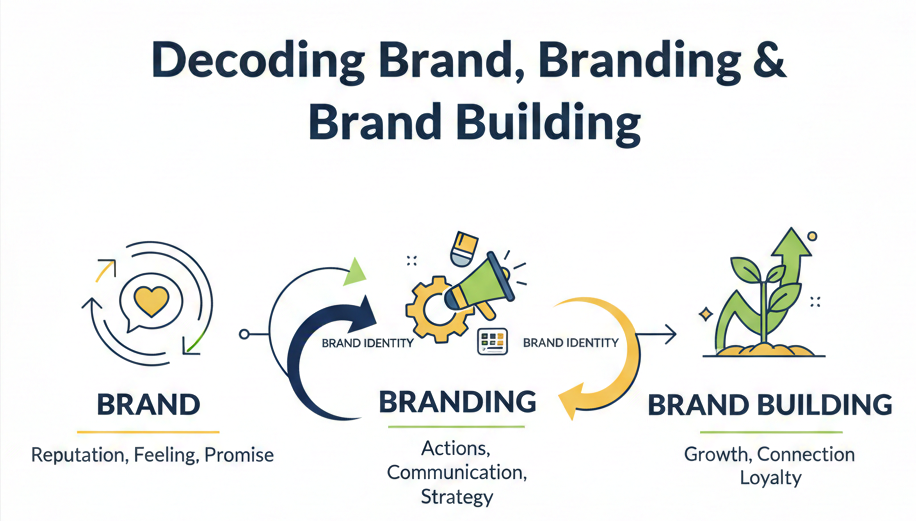 Decoding Brand, Branding & Brand Building

BRAND IDENTITY

BRAND IDENTITY

BRAND

Reputation, Feeling, Promise

BRANDING

Actions, Communication, Strategy

BRAND BUILDING

Growth, Connection Loyalty